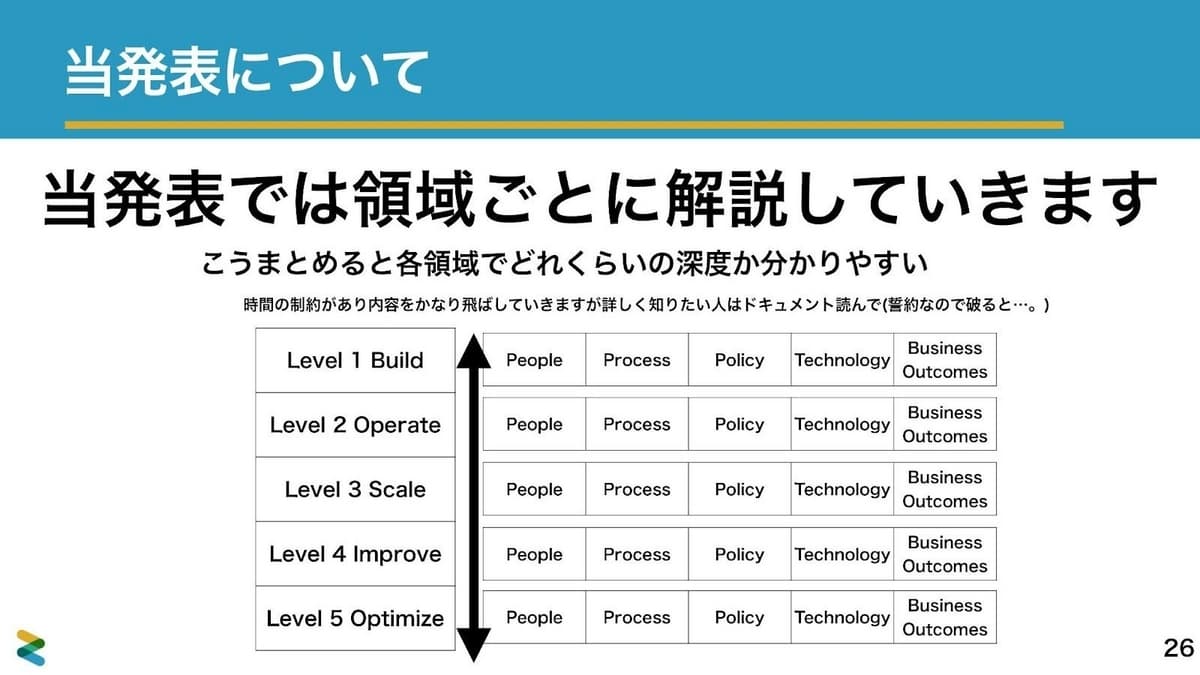 当発表について

当発表では領域ごとに解説していきます

こうまとめると各領域でどれくらいの深度か分かりやすい

時間の制約があり内容をかなり飛ばしていきますが詳しく知りたい人はドキュメント読んで(誓約なので破ると…。)

| Level 1 Build | People | Process | Policy | Technology | Business Outcomes |
|---|---|---|---|---|---|
| Level 2 Operate | People | Process | Policy | Technology | Business Outcomes |
| Level 3 Scale | People | Process | Policy | Technology | Business Outcomes |
| Level 4 Improve | People | Process | Policy | Technology | Business Outcomes |
| Level 5 Optimize | People | Process | Policy | Technology | Business Outcomes |

26